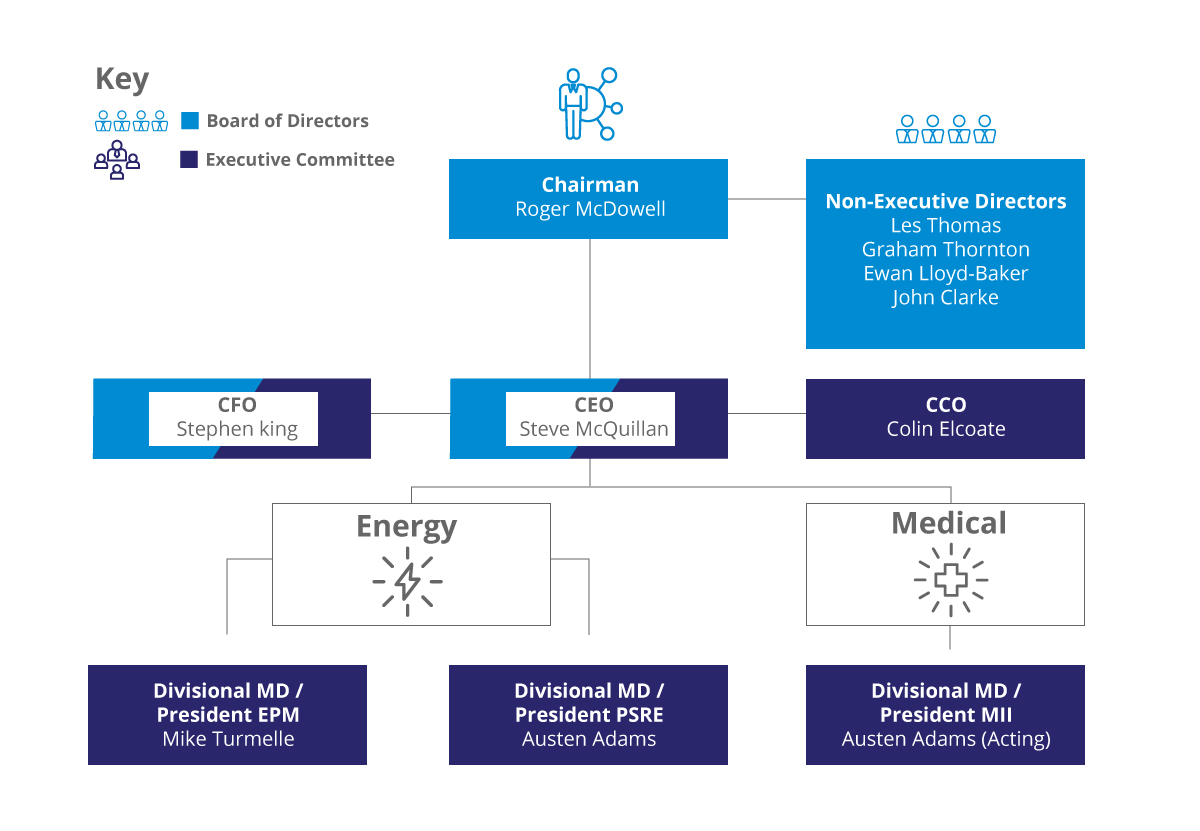 Key
Board of Directors
Executive Committee

Chairman
Roger McDowell

Non-Executive Directors
Les Thomas
Graham Thornton
Ewan Lloyd-Baker
John Clarke

CFO
Stephen king

CEO
Steve McQuillan

CCO
Colin Elcoate

Energy

Medical

Divisional MD / President EPM
Mike Turmelle

Divisional MD / President PSRE
Austen Adams

Divisional MD / President MII
Austen Adams (Acting)